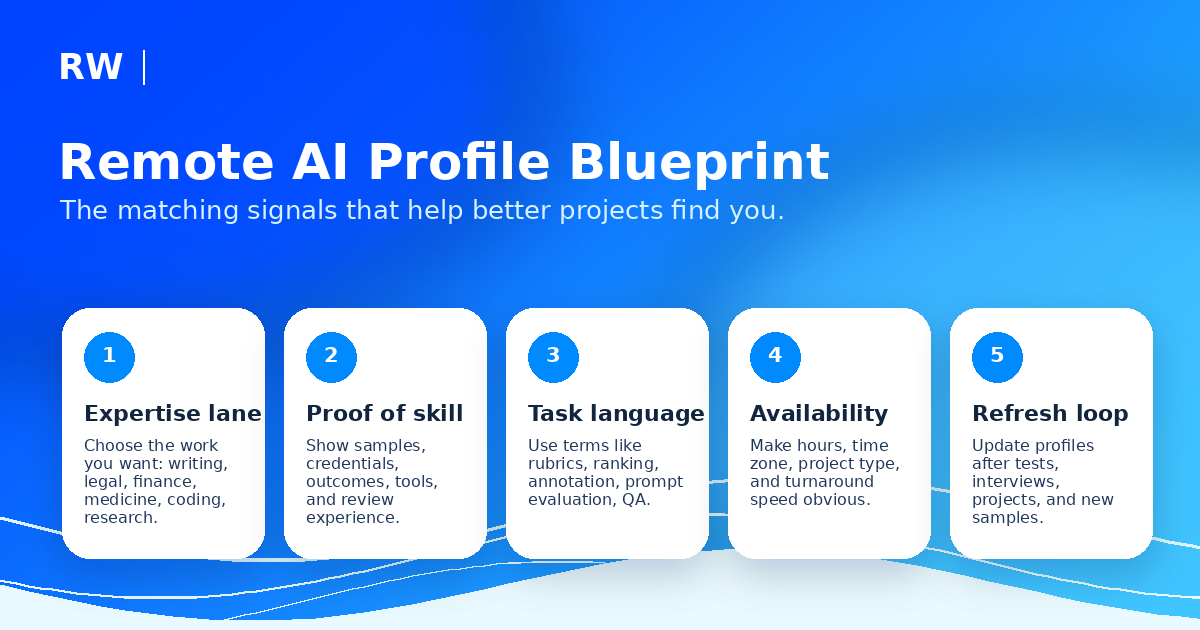 RW

Remote AI Profile Blueprint

The matching signals that help better projects find you.

1

Expertise lane

Choose the work you want: writing, legal, finance, medicine, coding, research.

2

Proof of skill

Show samples, credentials, outcomes, tools, and review experience.

3

Task language

Use terms like rubrics, ranking, annotation, prompt evaluation, QA.

4

Availability

Make hours, time zone, project type, and turnaround speed obvious.

5

Refresh loop

Update profiles after tests, interviews, projects, and new samples.